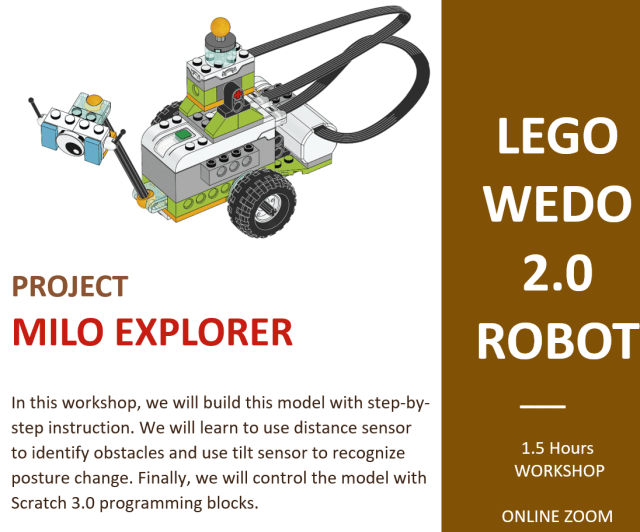 PROJECT
MILO EXPLORER

In this workshop, we will build this model with step-by-step instruction. We will learn to use distance sensor to identify obstacles and use tilt sensor to recognize posture change. Finally, we will control the model with Scratch 3.0 programming blocks.

LEGO WEDO 2.0 ROBOT

1.5 Hours
WORKSHOP

ONLINE ZOOM